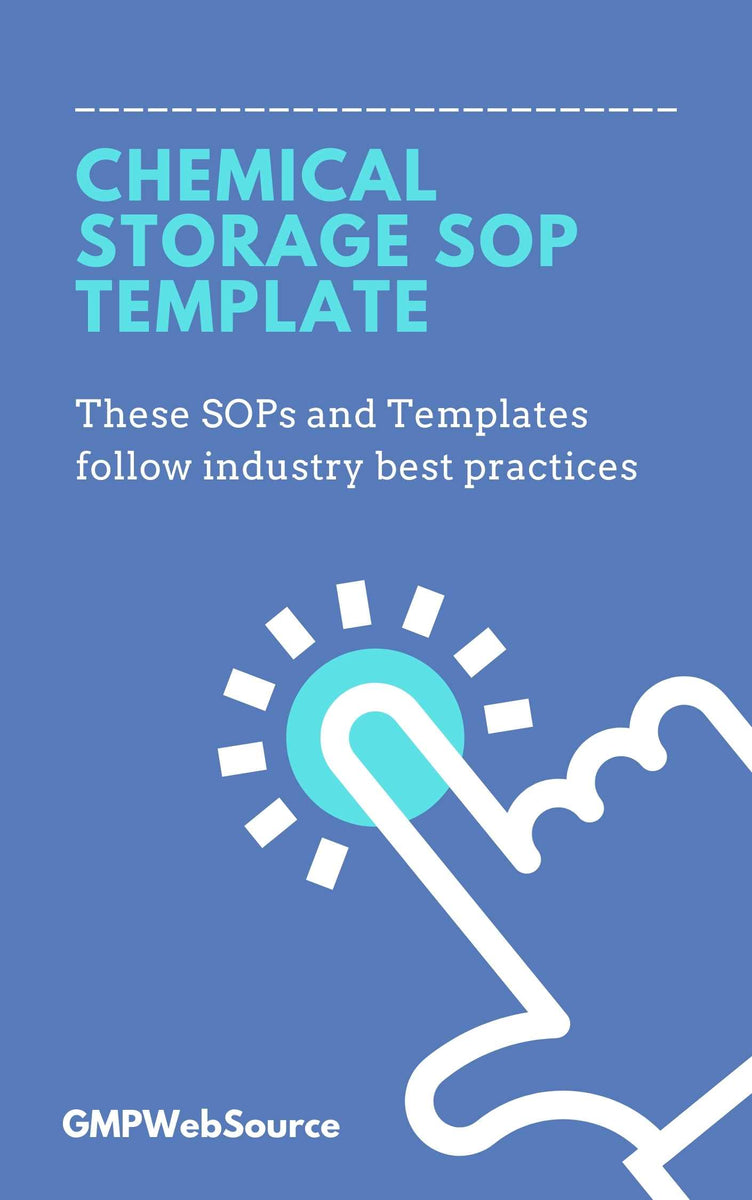 CHEMICAL STORAGE SOP TEMPLATE

These SOPs and Templates follow industry best practices

GMPWebSource